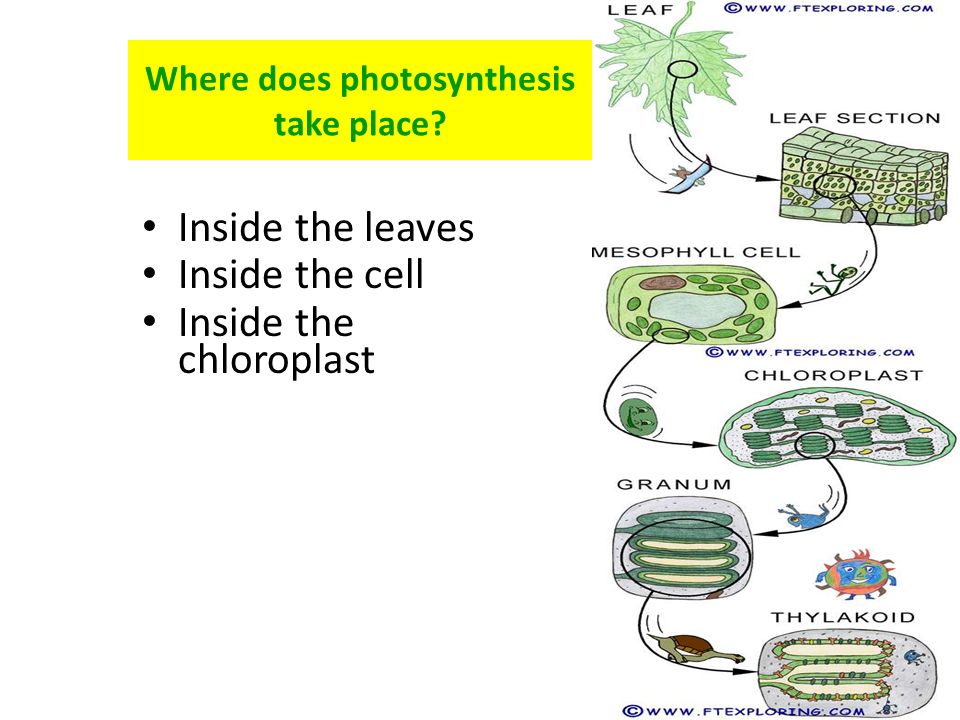 Where does photosynthesis take place?

• Inside the leaves
• Inside the cell
• Inside the chloroplast

LEAF
©WWW.FTEXPLORING.COM
LEAF SECTION
MESOPHYLL CELL
©WWW.FTEXPLORING.COM
CHLOROPLAST
GRANUM
THYLAKOID
©WWW.FTEXPLORING.COM